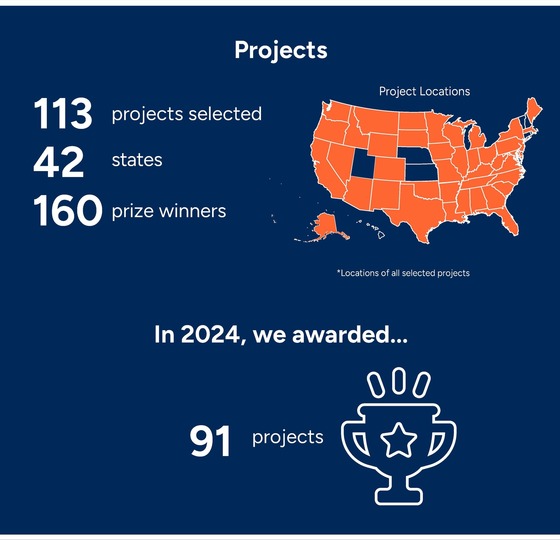 Projects

113 projects selected

42 states

160 prize winners

Project Locations

*Locations of all selected projects

In 2024, we awarded...

91 projects